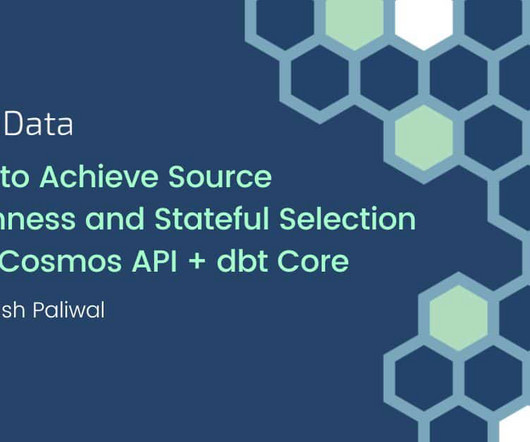 Data

to Achieve Source
nness and Stateful Selection
Cosmos API + dbt Core

sh Paliwal